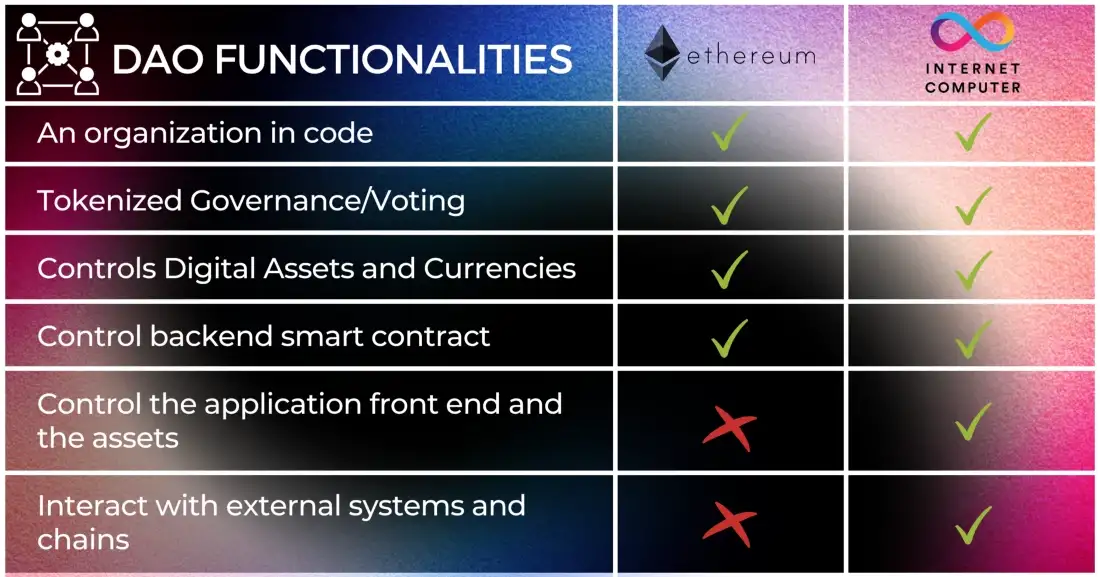 | DAO FUNCTIONALITIES | ethereum | INTERNET COMPUTER |
|---|---|---|
| An organization in code | ✓ | ✓ |
| Tokenized Governance/Voting | ✓ | ✓ |
| Controls Digital Assets and Currencies | ✓ | ✓ |
| Control backend smart contract | ✓ | ✓ |
| Control the application front end and the assets | ✗ | ✓ |
| Interact with external systems and chains | ✗ | ✓ |